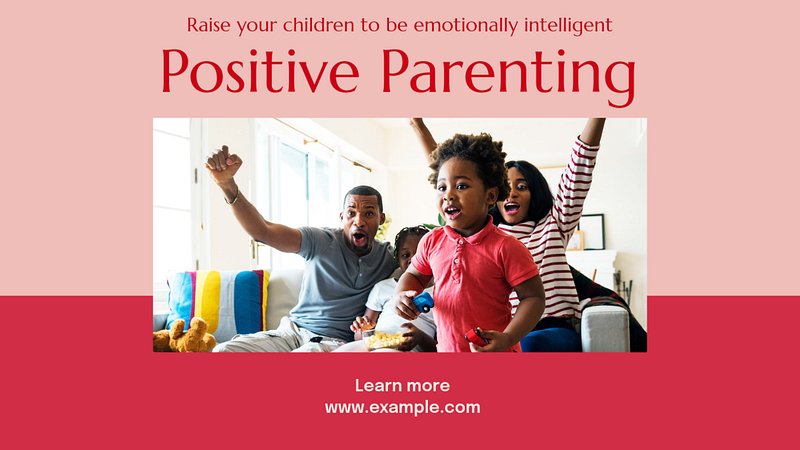 Raise your children to be emotionally intelligent

Positive Parenting

Learn more
www.example.com